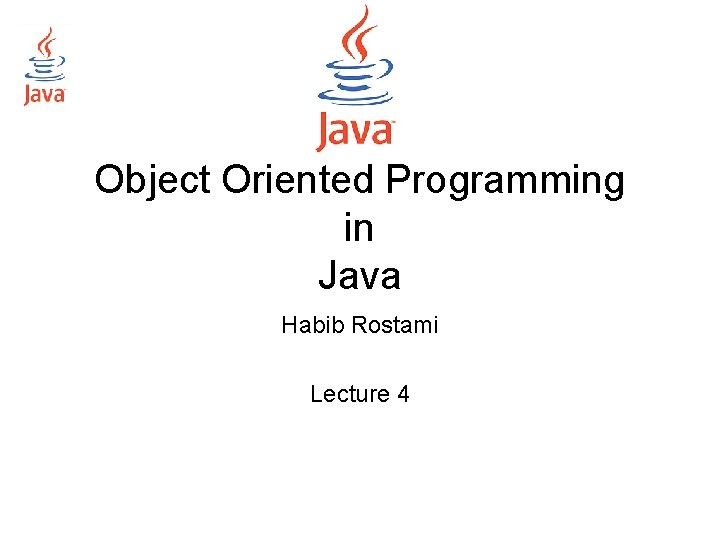 Java

Java

Object Oriented Programming
in
Java

Habib Rostami

Lecture 4